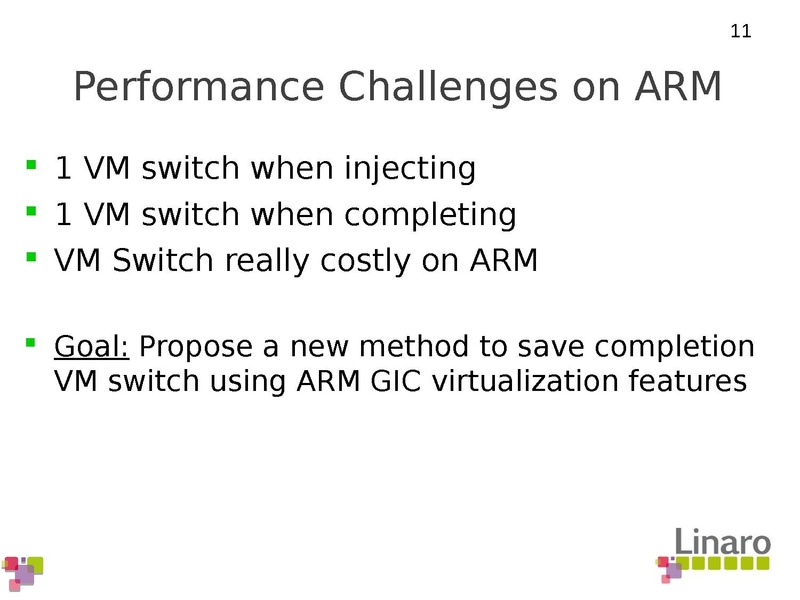 11

Performance Challenges on ARM

- 1 VM switch when injecting
- 1 VM switch when completing
- VM Switch really costly on ARM

- Goal: Propose a new method to save completion VM switch using ARM GIC virtualization features

Linaro